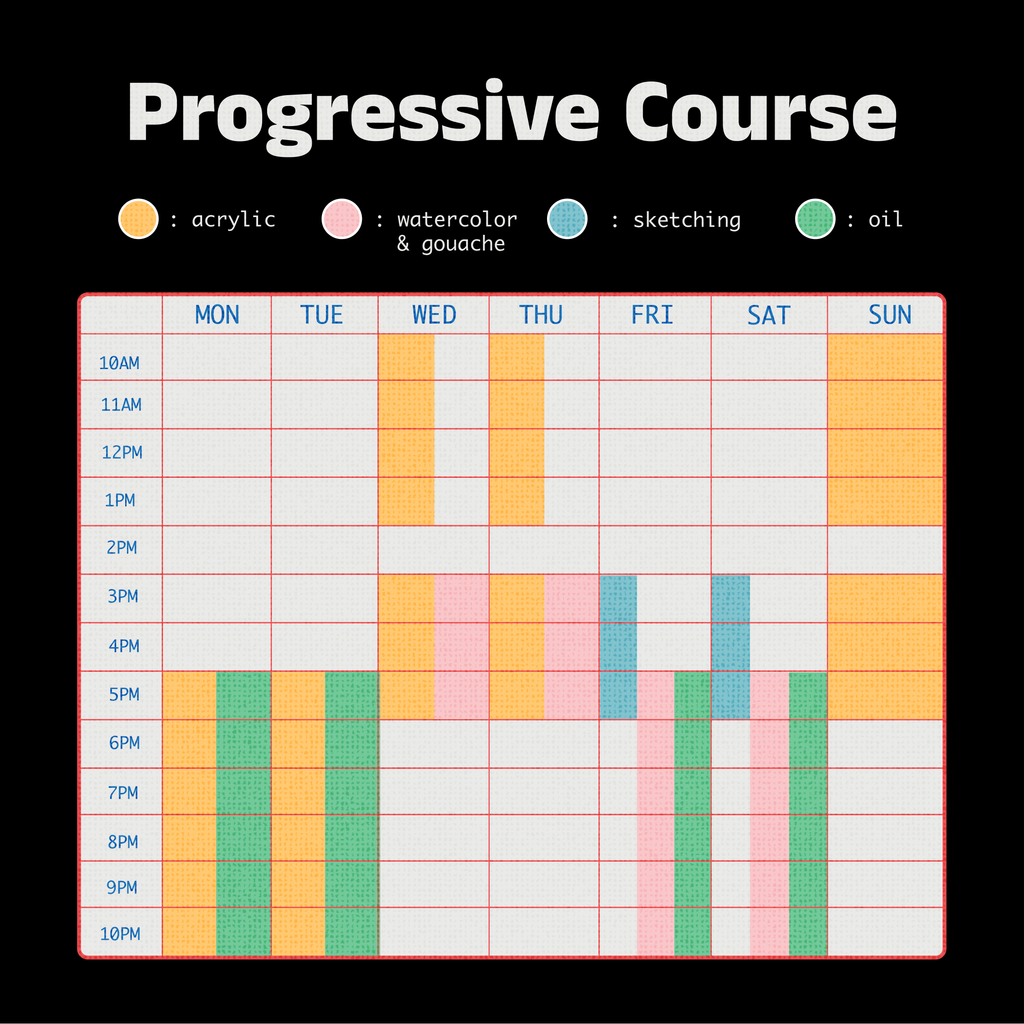 Progressive Course

: acrylic : watercolor & gouache : sketching : oil

| | MON | TUE | WED | THU | FRI | SAT | SUN |
|---|---|---|---|---|---|---|---|
| 10AM | | | | | | | |
| 11AM | | | | | | | |
| 12PM | | | | | | | |
| 1PM | | | | | | | |
| 2PM | | | | | | | |
| 3PM | | | | | | | |
| 4PM | | | | | | | |
| 5PM | | | | | | | |
| 6PM | | | | | | | |
| 7PM | | | | | | | |
| 8PM | | | | | | | |
| 9PM | | | | | | | |
| 10PM | | | | | | | |